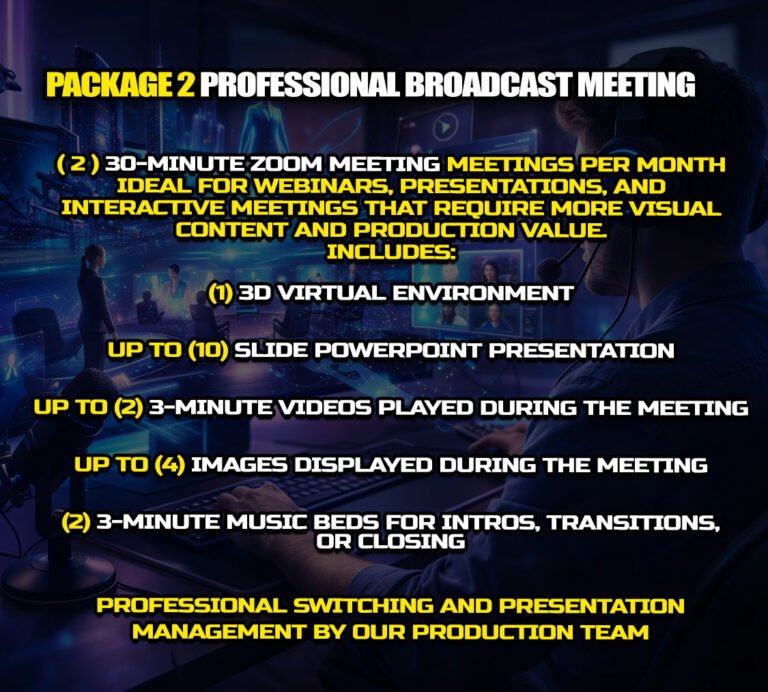 PACKAGE 2 PROFESSIONAL BROADCAST MEETING

( 2 ) 30-MINUTE ZOOM MEETING MEETINGS PER MONTH IDEAL FOR WEBINARS, PRESENTATIONS, AND INTERACTIVE MEETINGS THAT REQUIRE MORE VISUAL CONTENT AND PRODUCTION VALUE. INCLUDES:

(1) 3D VIRTUAL ENVIRONMENT

UP TO (10) SLIDE POWERPOINT PRESENTATION

UP TO (2) 3-MINUTE VIDEOS PLAYED DURING THE MEETING

UP TO (4) IMAGES DISPLAYED DURING THE MEETING

(2) 3-MINUTE MUSIC BEDS FOR INTROS, TRANSITIONS, OR CLOSING

PROFESSIONAL SWITCHING AND PRESENTATION MANAGEMENT BY OUR PRODUCTION TEAM